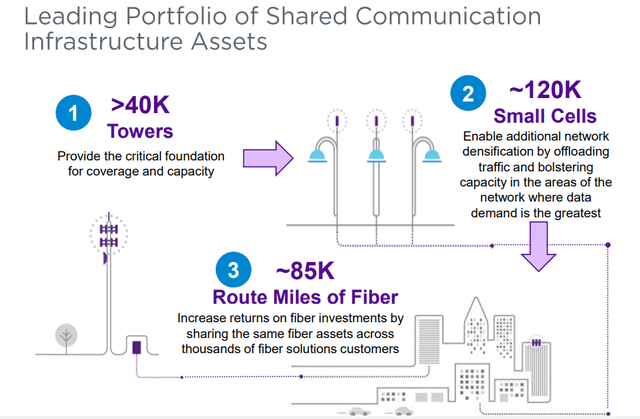 Leading Portfolio of Shared Communication Infrastructure Assets

1
>40K
Towers
Provide the critical foundation for coverage and capacity

2
~120K
Small Cells
Enable additional network densification by offloading traffic and bolstering capacity in the areas of the network where data demand is the greatest

3
~85K
Route Miles of Fiber
Increase returns on fiber investments by sharing the same fiber assets across thousands of fiber solutions customers